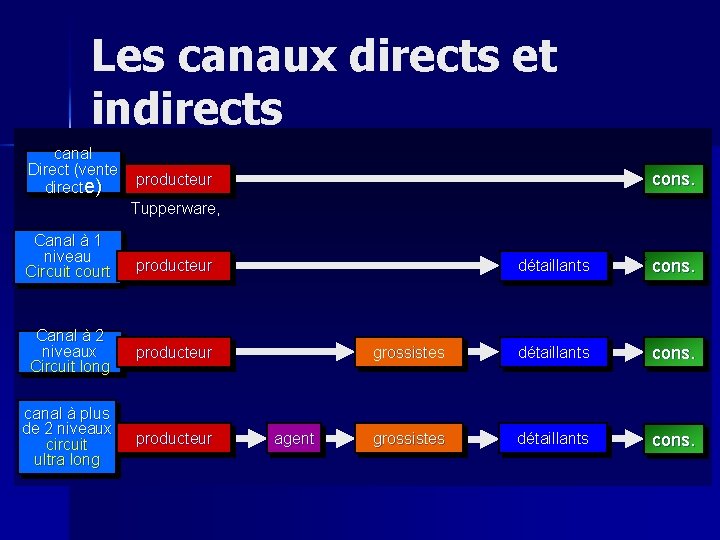 Les canaux directs et indirects

canal
Direct (vente
directe)

producteur

cons.

Tupperware,

Canal à 1
niveau
Circuit court

producteur

détaillants

cons.

Canal à 2
niveaux
Circuit long

producteur

grossistes

détaillants

cons.

canal à plus
de 2 niveaux
circuit
ultra long

producteur

agent

grossistes

détaillants

cons.